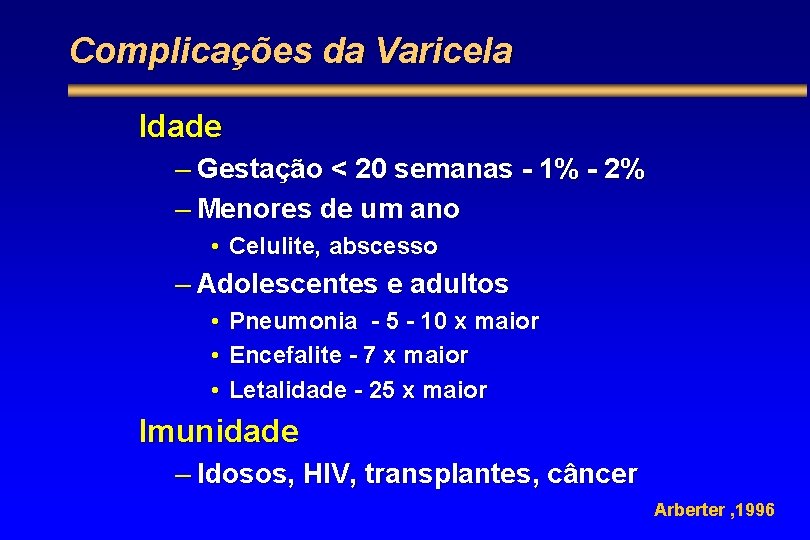 Complicações da Varicela

Idade

– Gestação < 20 semanas - 1% - 2%

– Menores de um ano

• Celulite, abscesso

– Adolescentes e adultos

• Pneumonia - 5 - 10 x maior

• Encefalite - 7 x maior

• Letalidade - 25 x maior

Imunidade

– Idosos, HIV, transplantes, câncer

Arberter ,1996